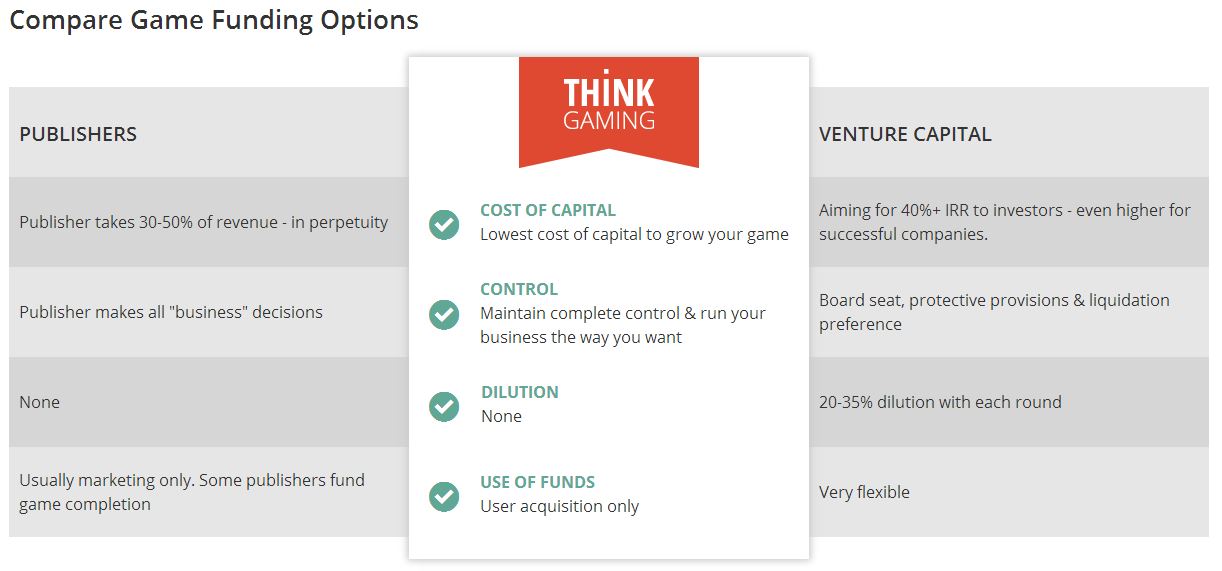 Compare Game Funding Options

| PUBLISHERS | THINK GAMING | VENTURE CAPITAL |
|---|---|---|
| Publisher takes 30-50% of revenue - in perpetuity | COST OF CAPITAL Lowest cost of capital to grow your game | Aiming for 40%+ IRR to investors - even higher for successful companies. |
| Publisher makes all "business" decisions | CONTROL Maintain complete control & run your business the way you want | Board seat, protective provisions & liquidation preference |
| None | DILUTION None | 20-35% dilution with each round |
| Usually marketing only. Some publishers fund game completion | USE OF FUNDS User acquisition only | Very flexible |